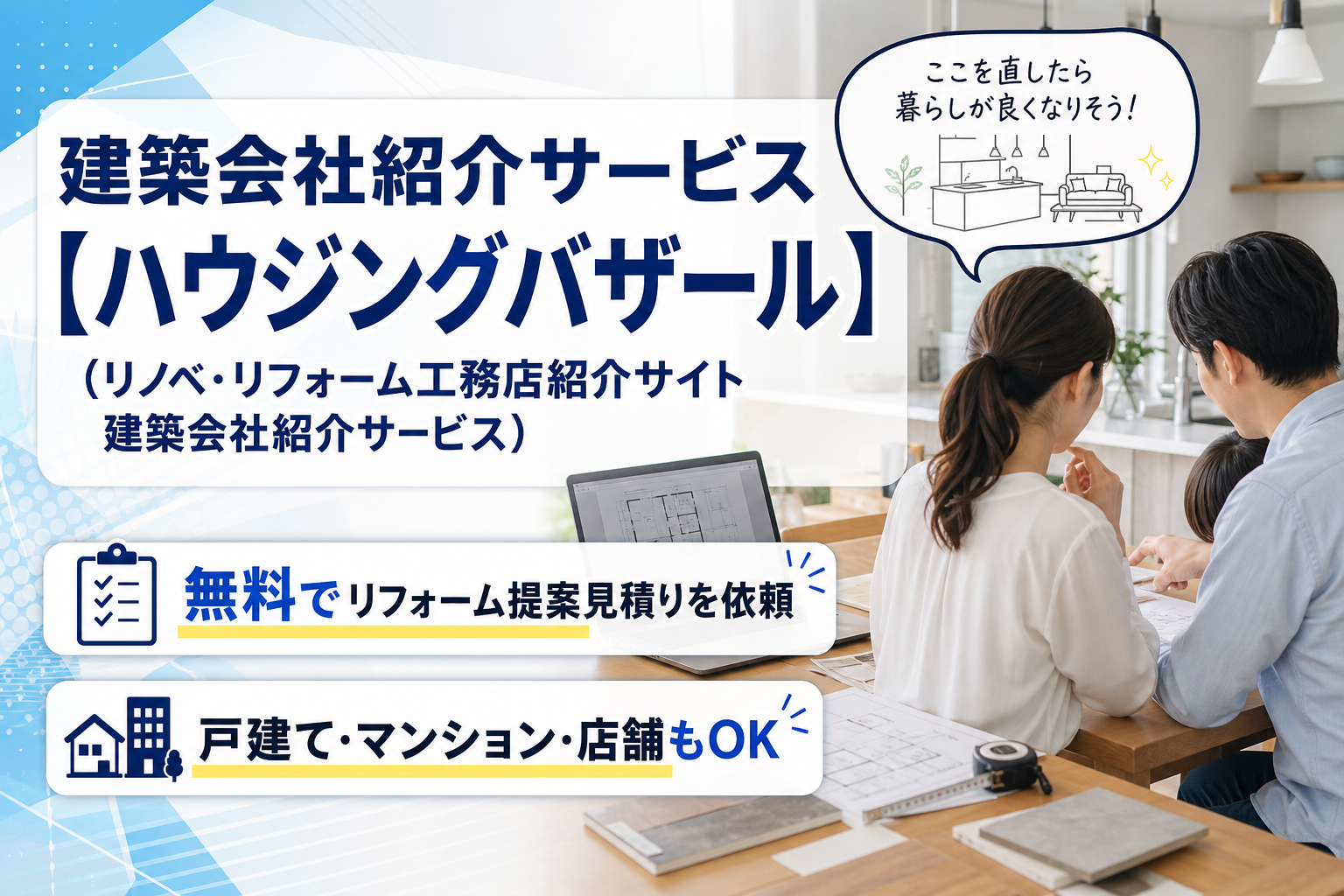 建築会社紹介サービス
【ハウジングバザール】
（リノベ・リフォーム工務店紹介サイト
建築会社紹介サービス）

ここを直したら
暮らしが良くなりそう！

無料でリフォーム提案見積りを依頼

戸建て・マンション・店舗もOK